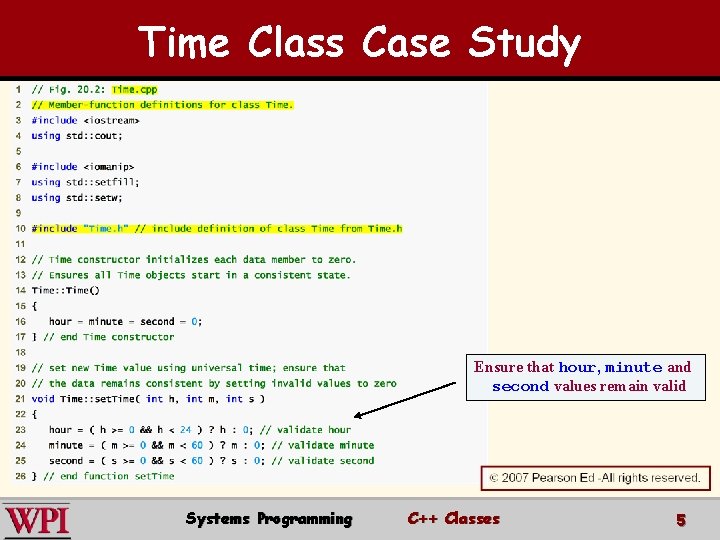 Time Class Case Study

1 // Fig. 20.2: Time.cpp
2 // Member-function definitions for class Time.
3 #include <iostream>
4 using std::cout;
5
6 #include <iomanip>
7 using std::setfill;
8 using std::setw;
9
10 #include "Time.h" // include definition of class Time from Time.h
11
12 // Time constructor initializes each data member to zero.
13 // Ensures all Time objects start in a consistent state.
14 Time::Time()
15 {
16 hour = minute = second = 0;
17 } // end Time constructor
18
19 // set new Time value using universal time; ensure that
20 // the data remains consistent by setting invalid values to zero
21 void Time::setTime( int h, int m, int s )
22 {
23 hour = ( h >= 0 && h < 24 ) ? h : 0; // validate hour
24 minute = ( m >= 0 && m < 60 ) ? m : 0; // validate minute
25 second = ( s >= 0 && s < 60 ) ? s : 0; // validate second
26 } // end function setTime

Ensure that hour, minute and second values remain valid

© 2007 Pearson Ed -All rights reserved.

WPI

Systems Programming

C++ Classes

5